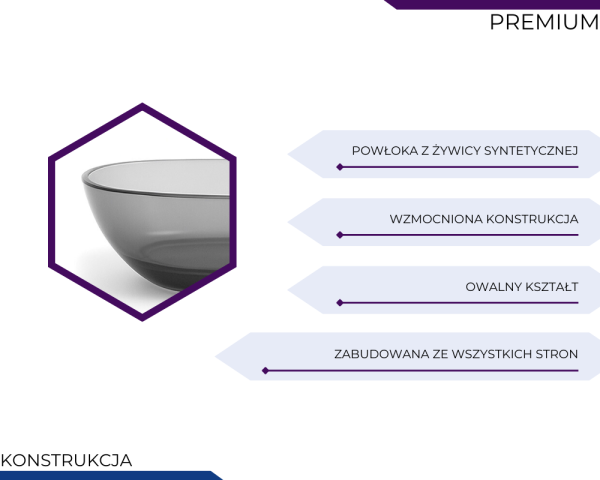 PREMIUM

POWŁOKA Z ŻYWICY SYNTETYCZNEJ

WZMOCNIONA KONSTRUKCJA

OWALNY KSZTAŁT

ZABUDOWANA ZE WSZYSTKICH STRON

KONSTRUKCJA